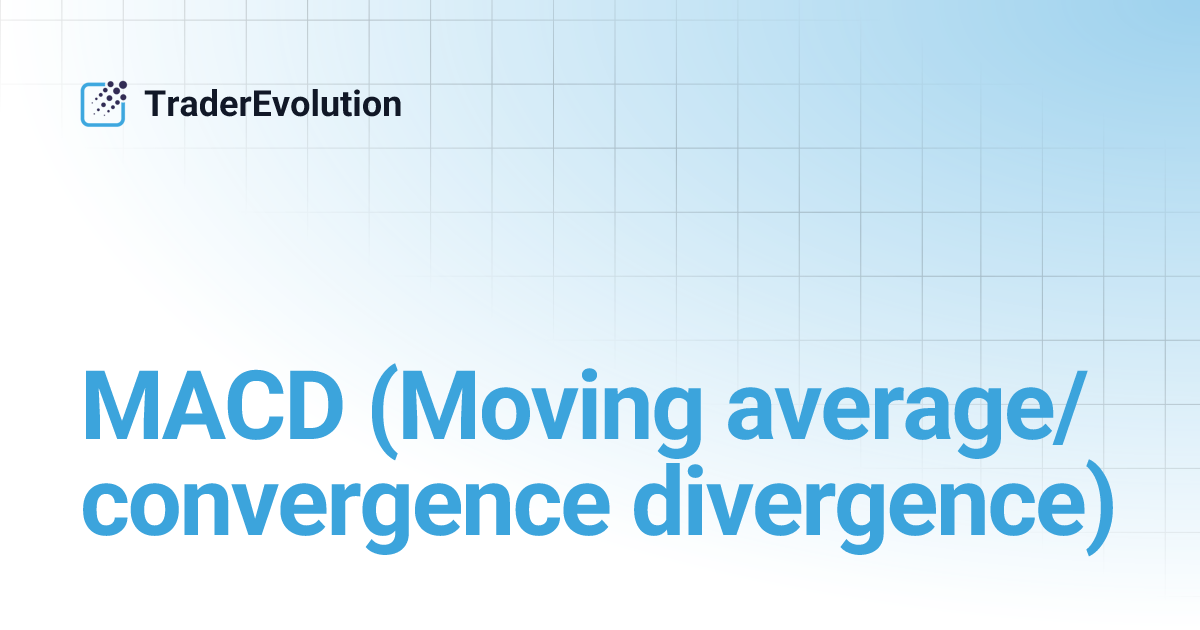 TraderEvolution

MACD (Moving average/ convergence divergence)